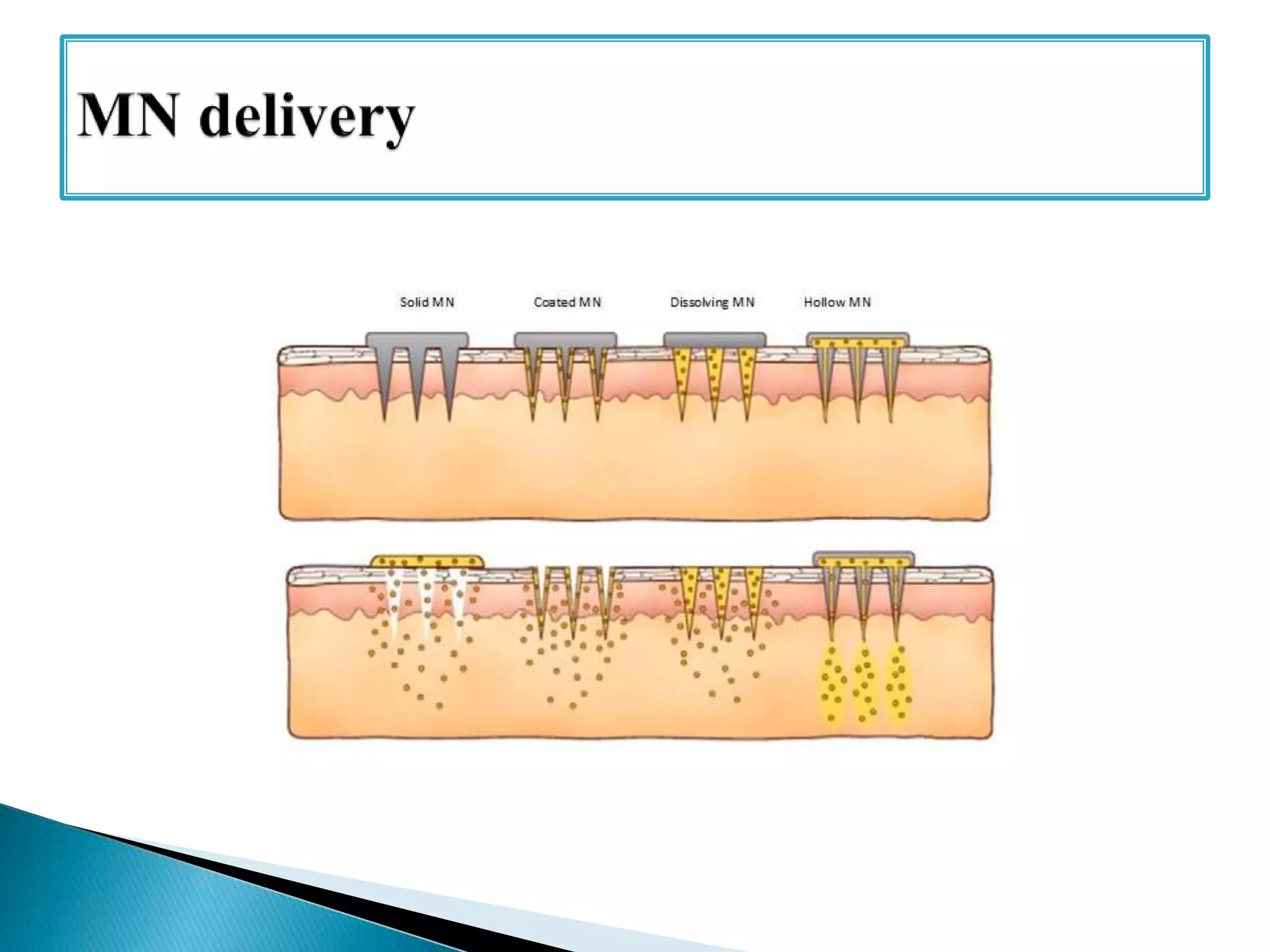 MN delivery

Solid MN

Coated MN

Dissolving MN

Hollow MN